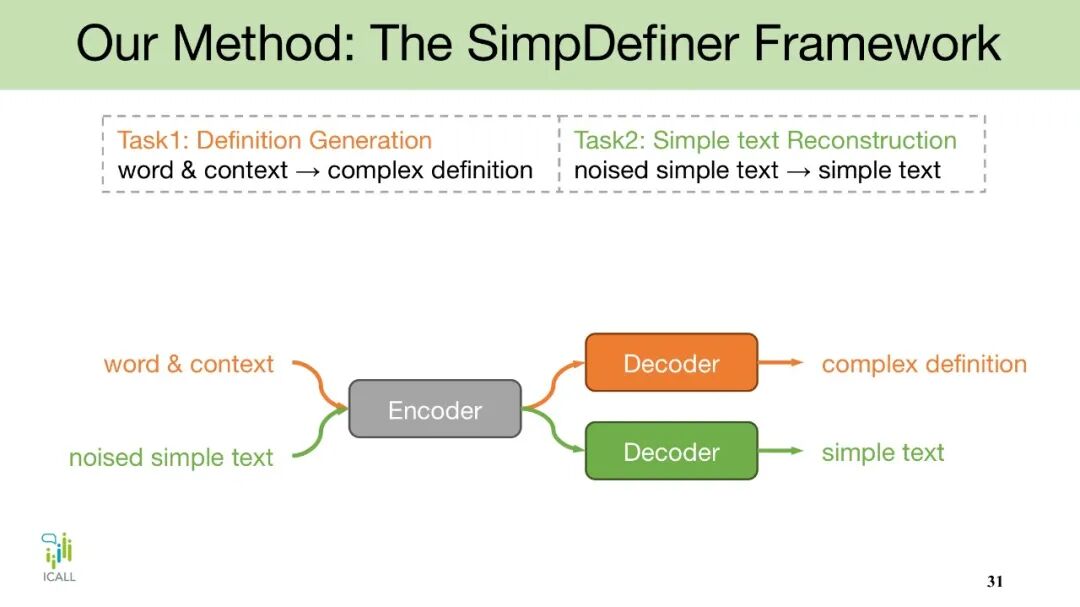 Our Method: The SimpDefiner Framework

Task1: Definition Generation
word & context → complex definition

Task2: Simple text Reconstruction
noised simple text → simple text

word & context

noised simple text

Encoder

Decoder

Decoder

complex definition

simple text

ICALL

31